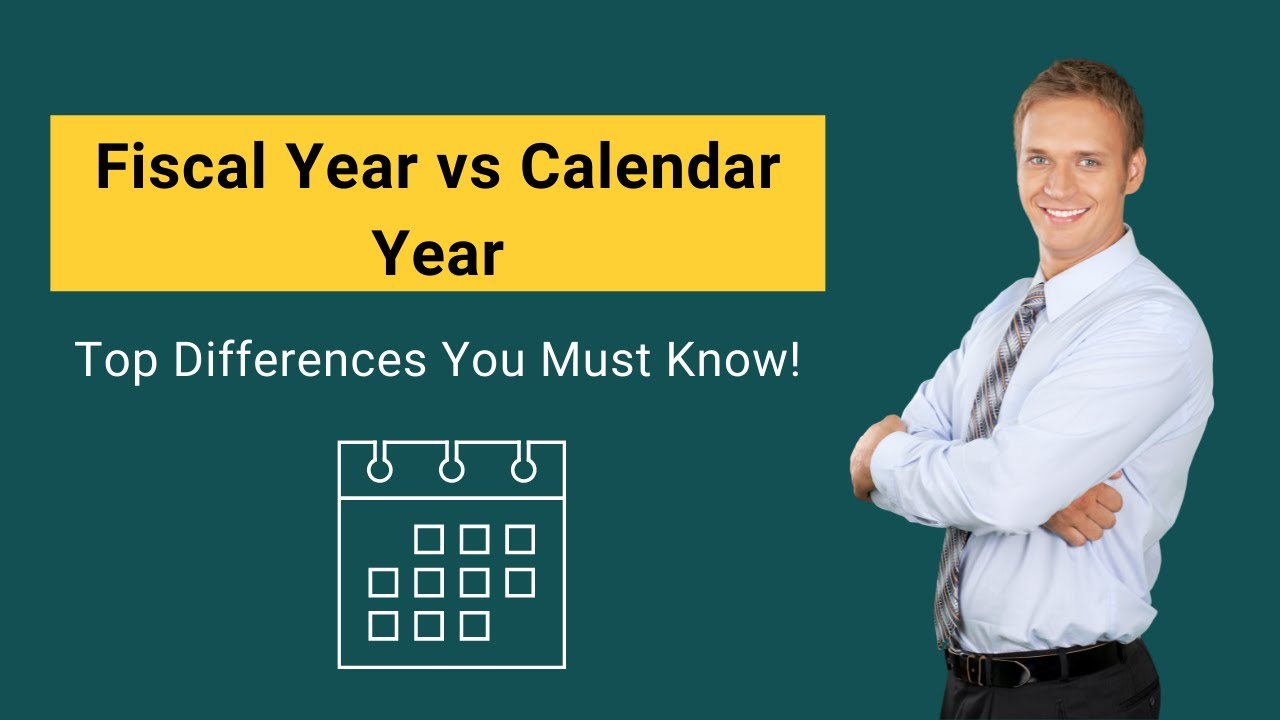 Fiscal Year vs Calendar Year

Top Differences You Must Know!